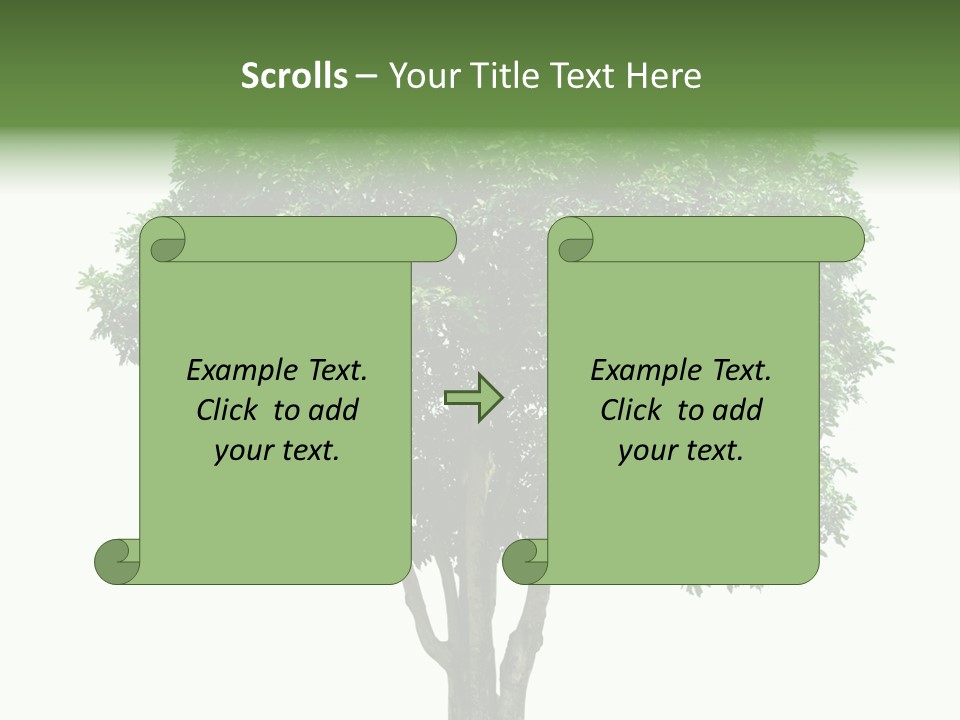 Scrolls – Your Title Text Here

Example Text. Click to add your text.

Example Text. Click to add your text.